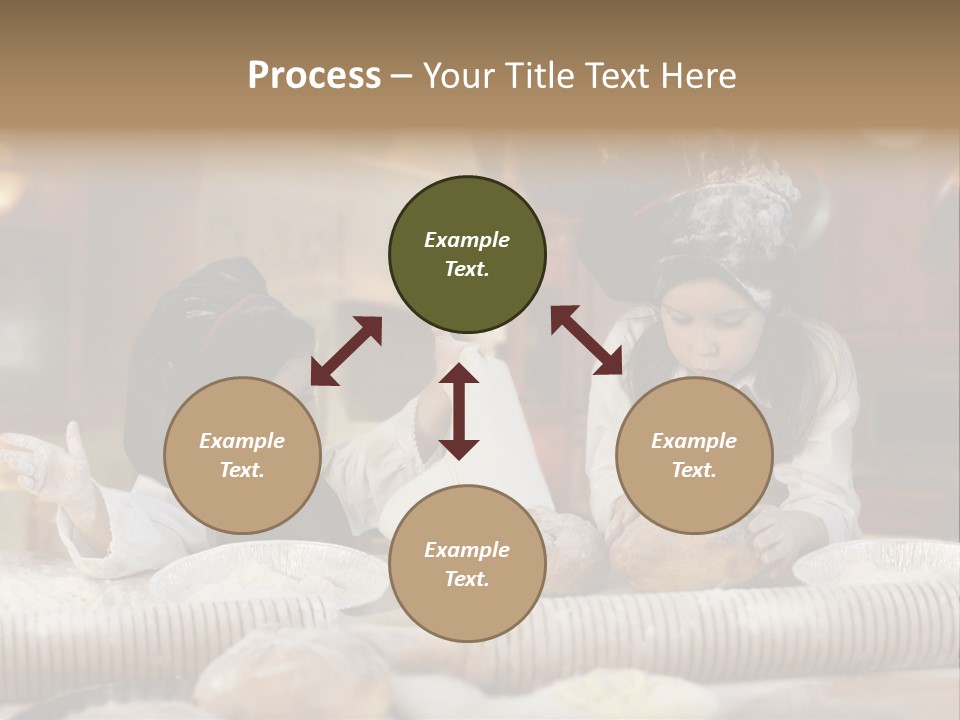 Process – Your Title Text Here

Example Text.

Example Text.

Example Text.

Example Text.